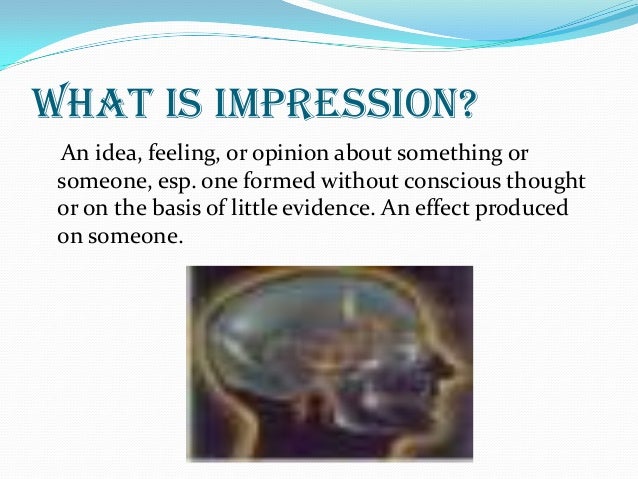 WHAT IS IMPRESSION?

An idea, feeling, or opinion about something or someone, esp. one formed without conscious thought or on the basis of little evidence. An effect produced on someone.